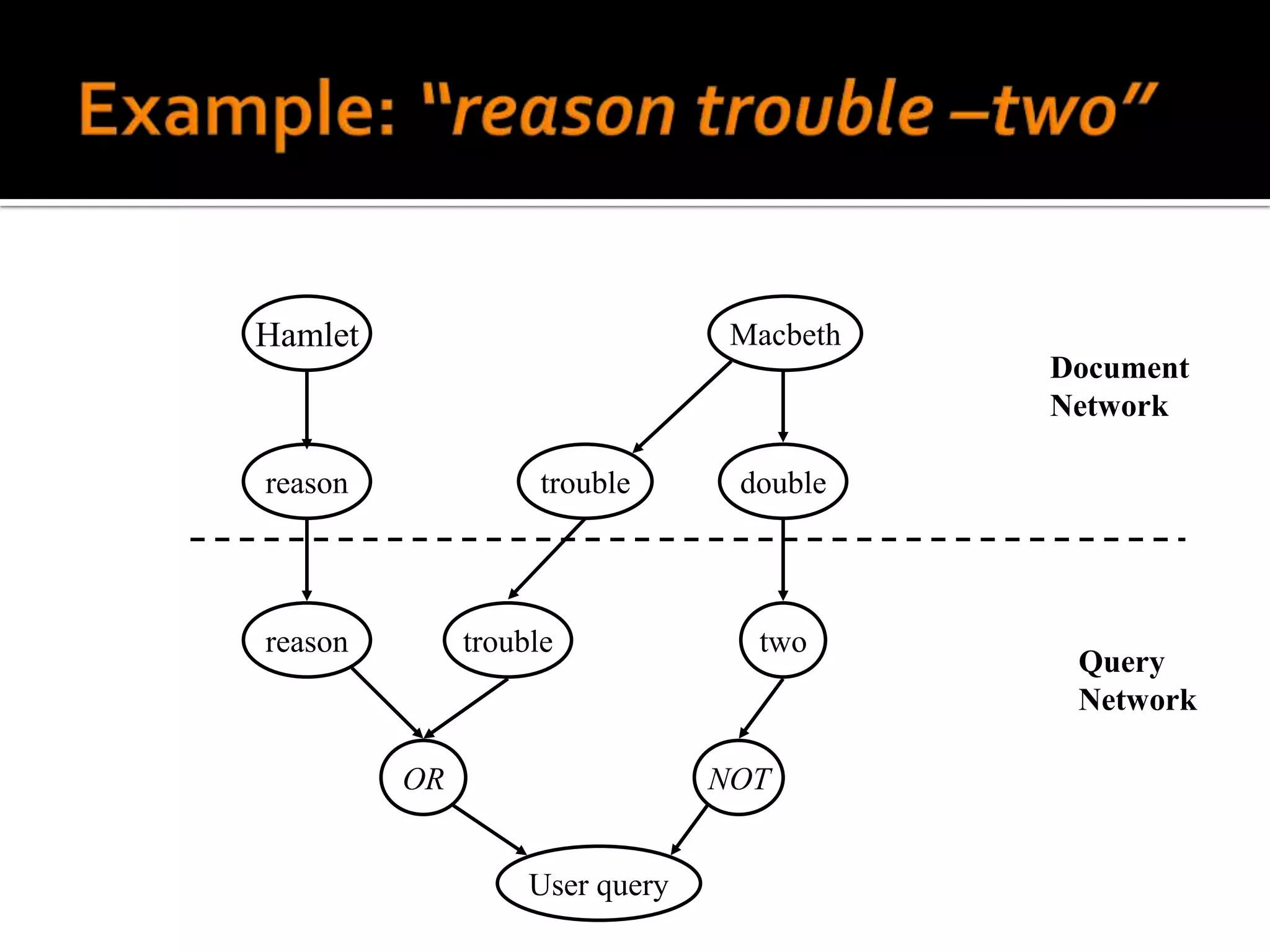 Example: "reason trouble –two"

Hamlet

Macbeth

Document Network

reason

trouble

double

reason

trouble

two

Query Network

OR

NOT

User query